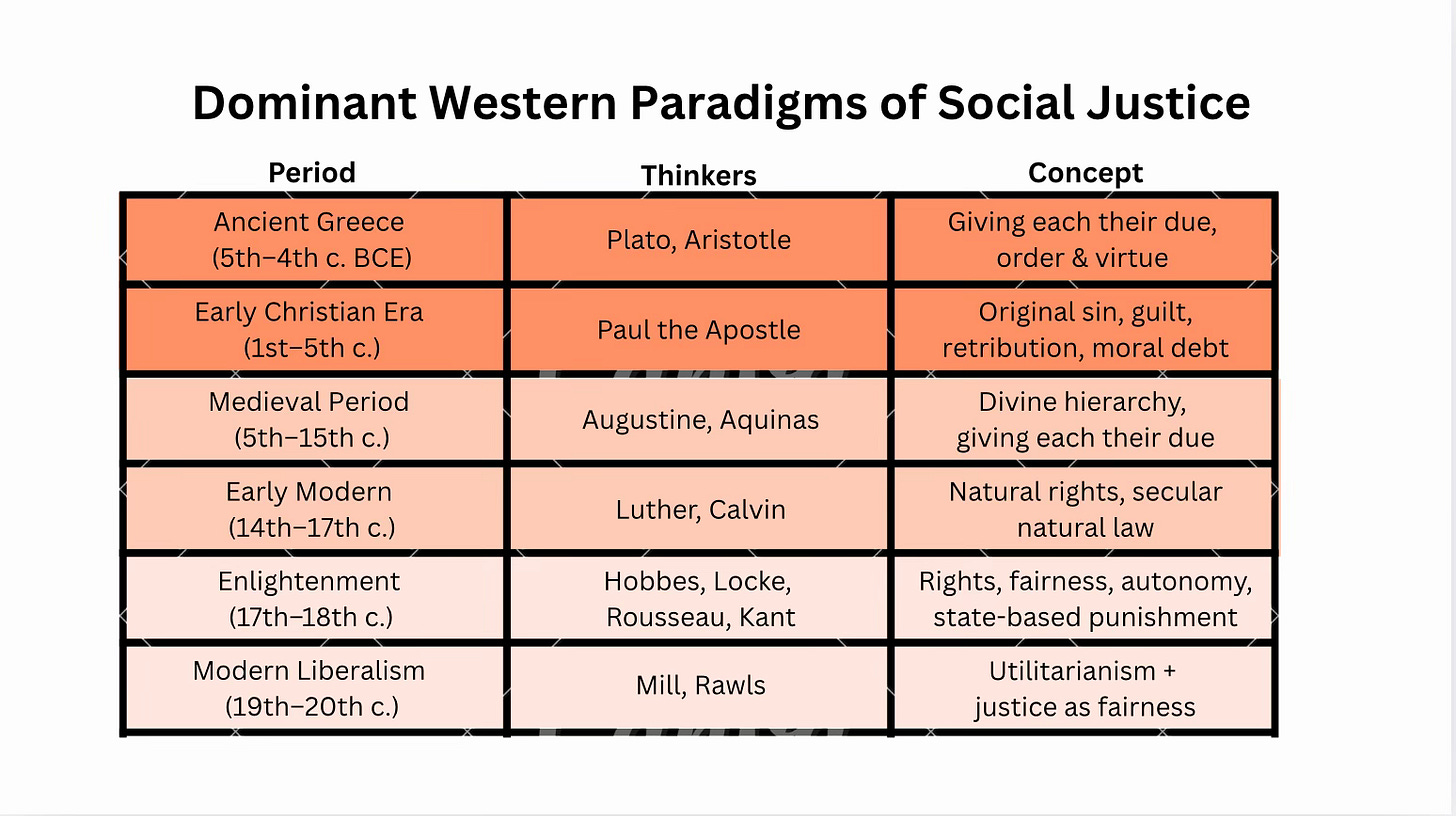 Dominant Western Paradigms of Social Justice

| Period | Thinkers | Concept |
|---|---|---|
| Ancient Greece (5th–4th c. BCE) | Plato, Aristotle | Giving each their due, order & virtue |
| Early Christian Era (1st–5th c.) | Paul the Apostle | Original sin, guilt, retribution, moral debt |
| Medieval Period (5th–15th c.) | Augustine, Aquinas | Divine hierarchy, giving each their due |
| Early Modern (14th–17th c.) | Luther, Calvin | Natural rights, secular natural law |
| Enlightenment (17th–18th c.) | Hobbes, Locke, Rousseau, Kant | Rights, fairness, autonomy, state-based punishment |
| Modern Liberalism (19th–20th c.) | Mill, Rawls | Utilitarianism + justice as fairness |